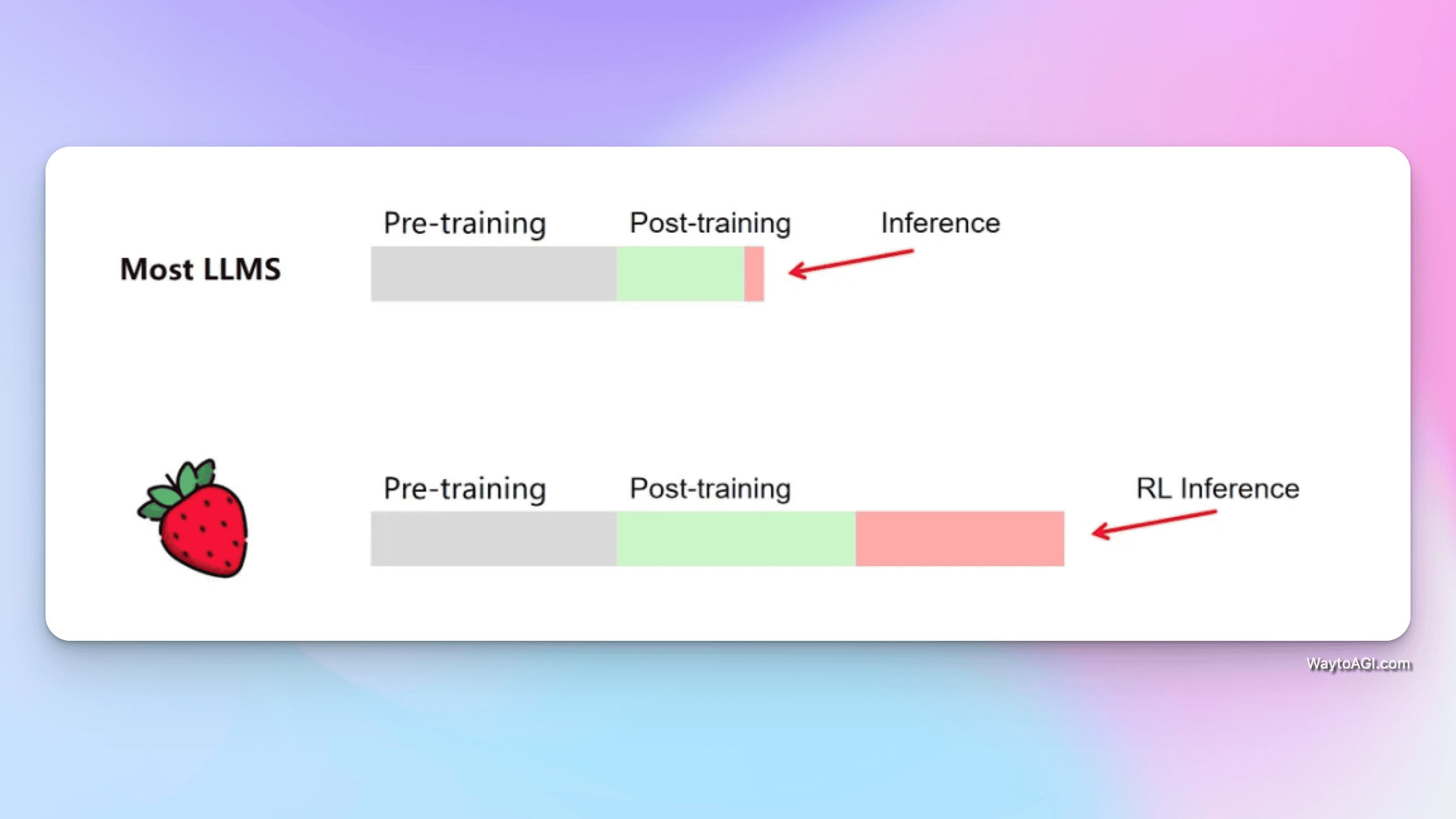 Most LLMS

Pre-training Post-training Inference

Pre-training Post-training RL Inference

WaytoAGI.com